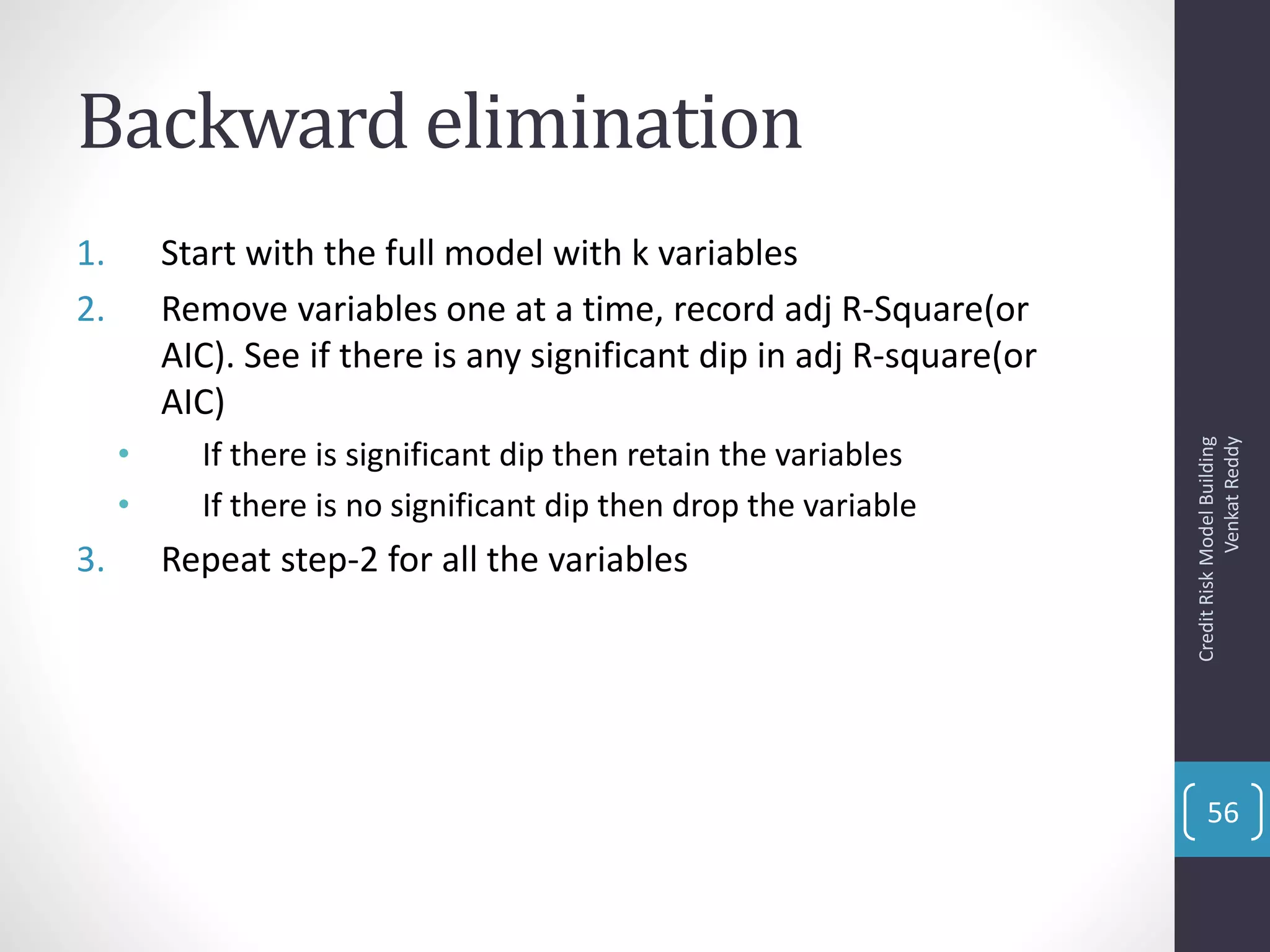 Backward elimination

1. Start with the full model with k variables
2. Remove variables one at a time, record adj R-Square(or AIC). See if there is any significant dip in adj R-square(or AIC)
• If there is significant dip then retain the variables
• If there is no significant dip then drop the variable
3. Repeat step-2 for all the variables

Credit Risk Model Building
Venkat Reddy

56